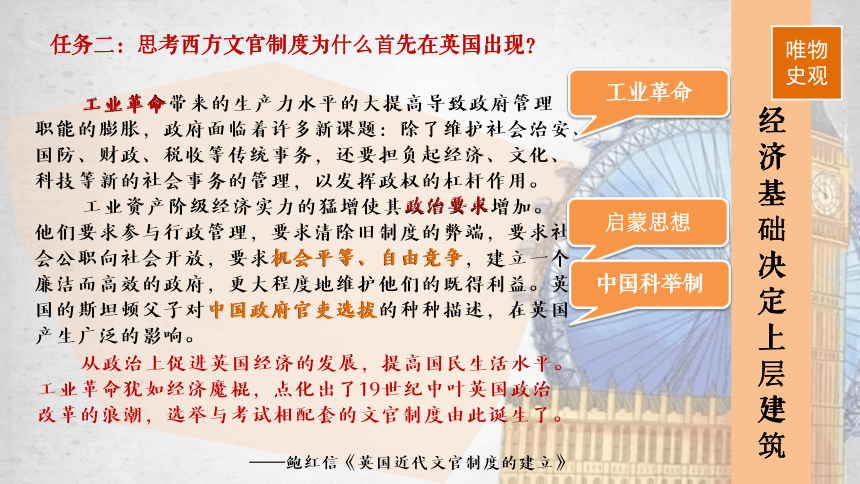 任务二：思考西方文官制度为什么首先在英国出现？

工业革命带来的生产力水平的大提高导致政府管理职能的膨胀，政府面临着许多新课题：除了维护社会治安、国防、财政、税收等传统事务，还要担负起经济、文化、科技等新的社会事务的管理，以发挥政权的杠杆作用。

工业资产阶级经济实力的猛增使其政治要求增加。他们要求参与行政管理，要求清除旧制度的弊端，要求社会公职向社会开放，要求机会平等、自由竞争，建立一个廉洁而高效的政府，更大程度地维护他们的既得利益。英国的斯坦顿父子对中国政府官吏选拔的种种描述，在英国产生广泛的影响。

从政治上促进英国经济的发展，提高国民生活水平。工业革命犹如经济魔棍，点化出了19世纪中叶英国政治改革的浪潮，选举与考试相配套的文官制度由此诞生了。

——鲍红信《英国近代文官制度的建立》

工业革命

启蒙思想

中国科举制

唯物史观

经济基础决定上层建筑